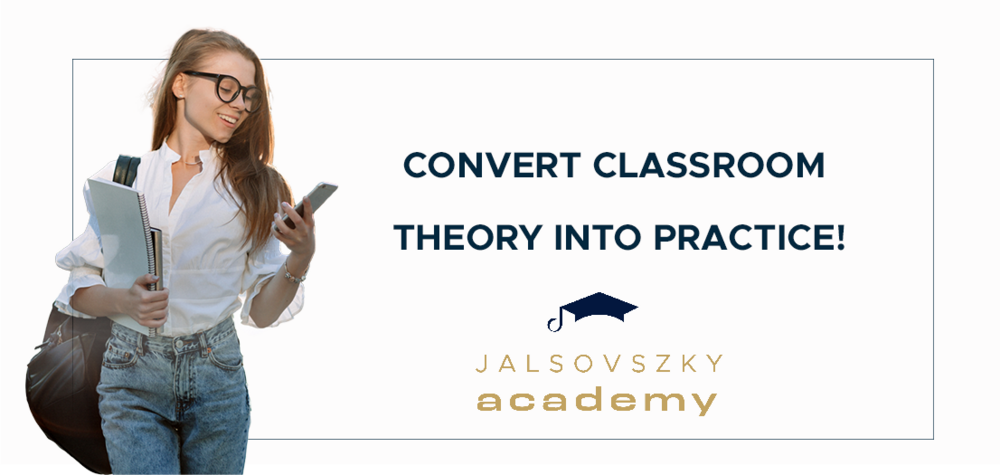 CONVERT CLASSROOM
THEORY INTO PRACTICE!

JALSOVSZKY
academy